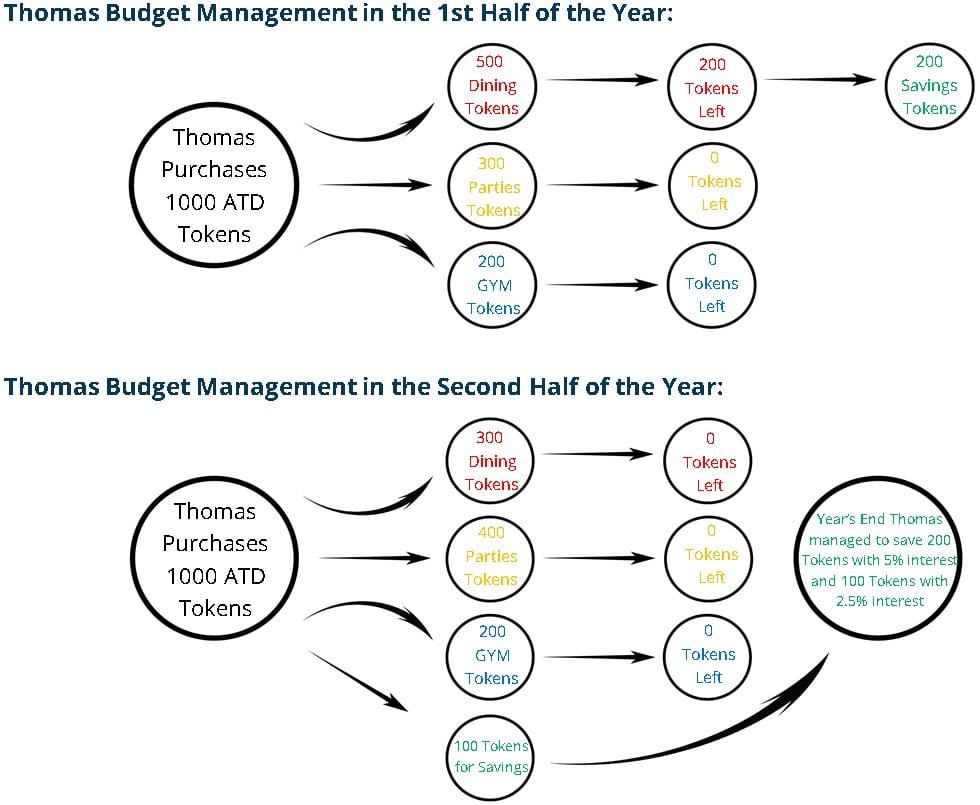 Thomas Budget Management in the 1st Half of the Year:

Thomas Purchases 1000 ATD Tokens

500 Dining Tokens

200 Tokens Left

200 Savings Tokens

300 Parties Tokens

0 Tokens Left

200 GYM Tokens

0 Tokens Left

Thomas Budget Management in the Second Half of the Year:

Thomas Purchases 1000 ATD Tokens

300 Dining Tokens

0 Tokens Left

400 Parties Tokens

0 Tokens Left

200 GYM Tokens

0 Tokens Left

100 Tokens for Savings

Year's End Thomas managed to save 200 Tokens with 5% interest and 100 Tokens with 2.5% interest